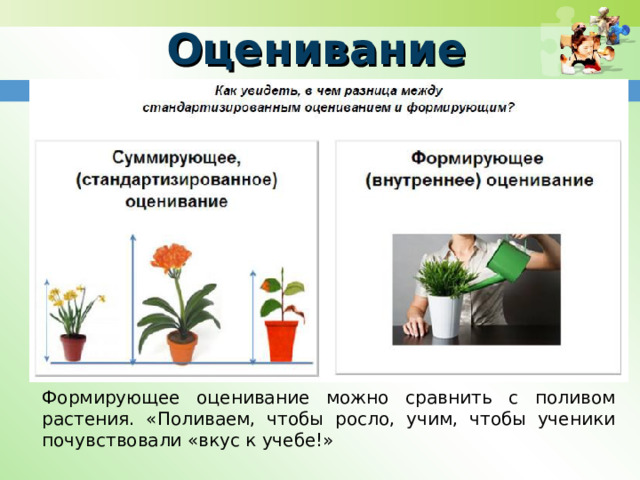 Оценивание

Как увидеть, в чем разница между стандартизированным оцениванием и формирующим?

Суммирующее, (стандартизированное) оценивание

Формирующее (внутреннее) оценивание

Формирующее оценивание можно сравнить с поливом растения. «Поливаем, чтобы росло, учим, чтобы ученики почувствовали «вкус к учебе!»